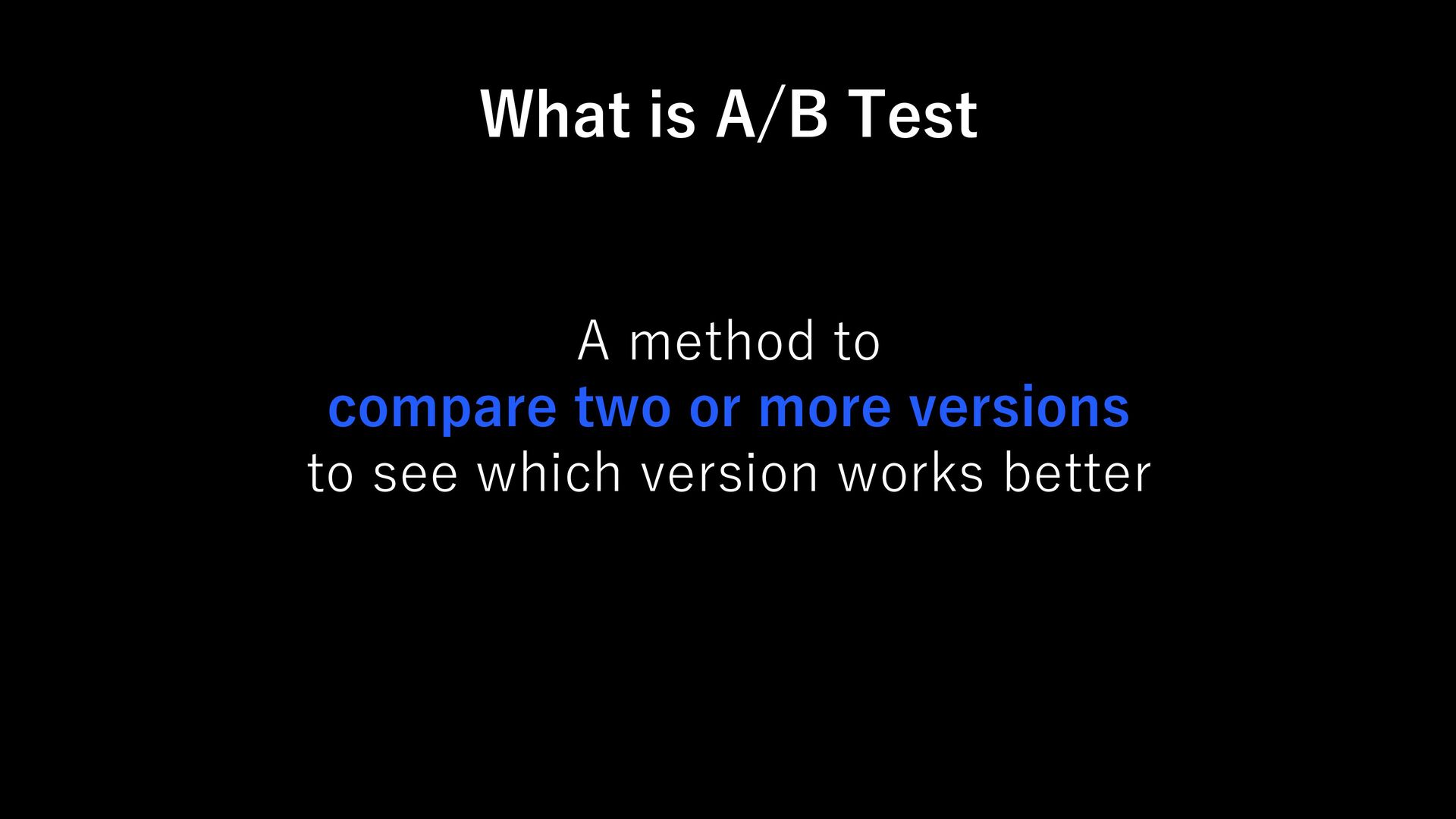 What is A/B Test

A method to
compare two or more versions
to see which version works better